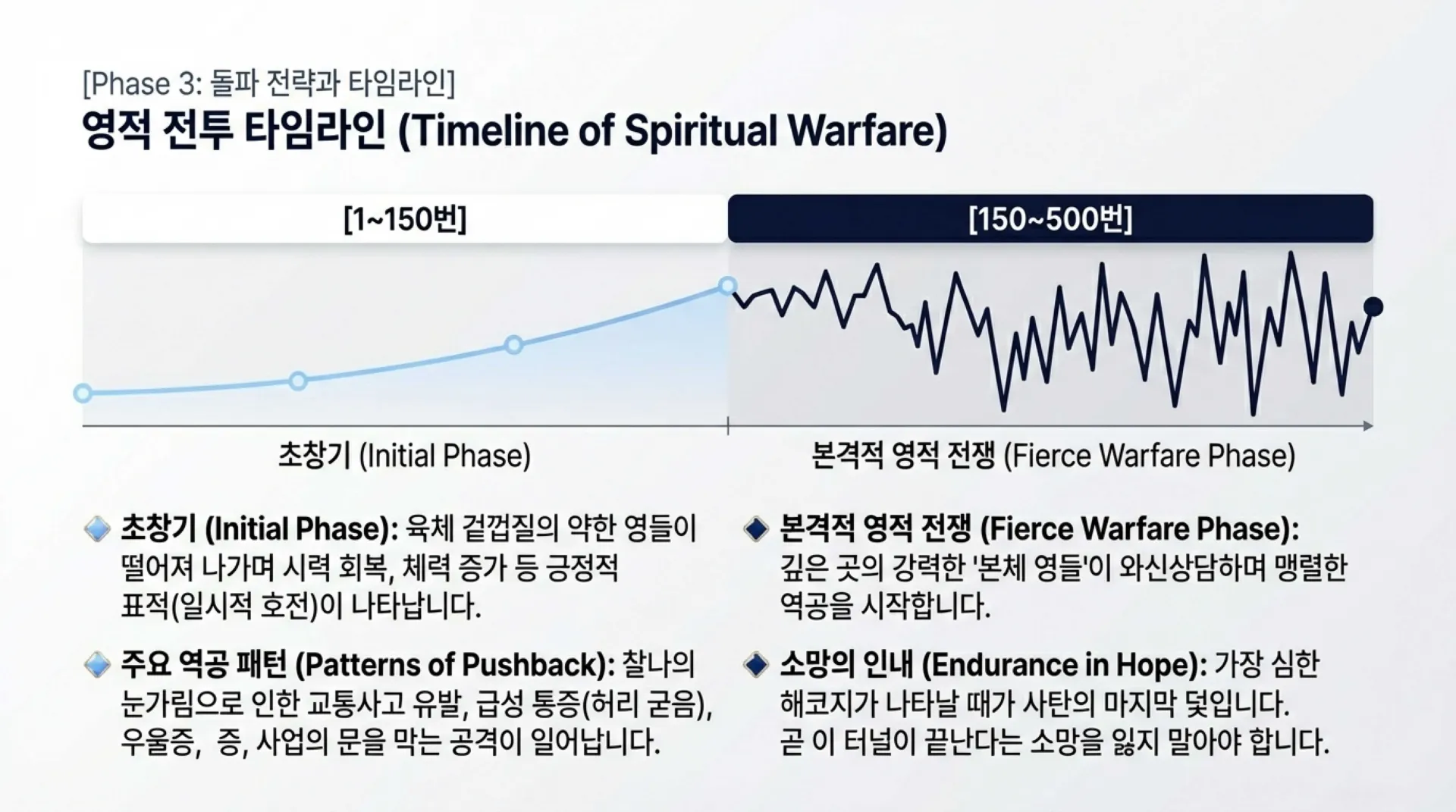 [Phase 3: 돌파 전략과 타임라인]

영적 전투 타임라인 (Timeline of Spiritual Warfare)

[1~150번]

[150~500번]

초창기 (Initial Phase)

본격적 영적 전쟁 (Fierce Warfare Phase)

초창기 (Initial Phase): 육체 겉껍질의 약한 영들이 떨어져 나가며 시력 회복, 체력 증가 등 긍정적 표적(일시적 호전)이 나타납니다.

주요 역공 패턴 (Patterns of Pushback): 찰나의 눈가림으로 인한 교통사고 유발, 급성 통증(허리 굳음), 우울증, 증, 사업의 문을 막는 공격이 일어납니다.

본격적 영적 전쟁 (Fierce Warfare Phase): 깊은 곳의 강력한 '본체 영들'이 와신상담하며 맹렬한 역공을 시작합니다.

소망의 인내 (Endurance in Hope): 가장 심한 해코지가 나타날 때가 사탄의 마지막 덫입니다. 곧 이 터널이 끝난다는 소망을 잃지 말아야 합니다.